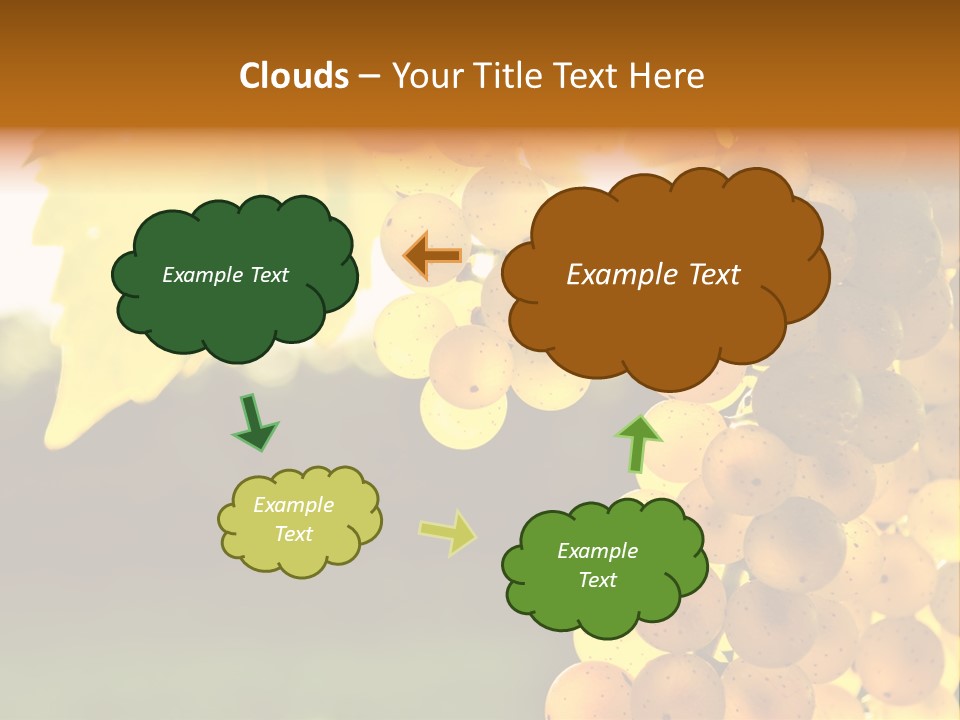 Clouds – Your Title Text Here

Example Text

Example Text

Example Text

Example Text